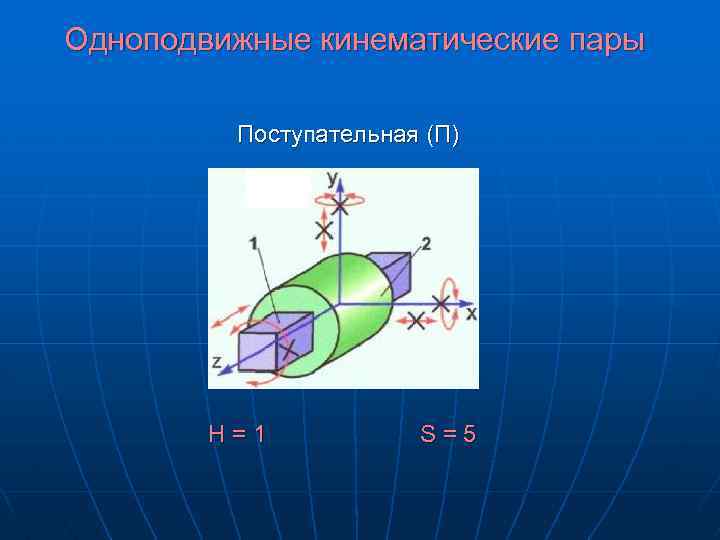 Одноподвижные кинематические пары

Поступательная (П)

y

1

2

x

z

H = 1

S = 5